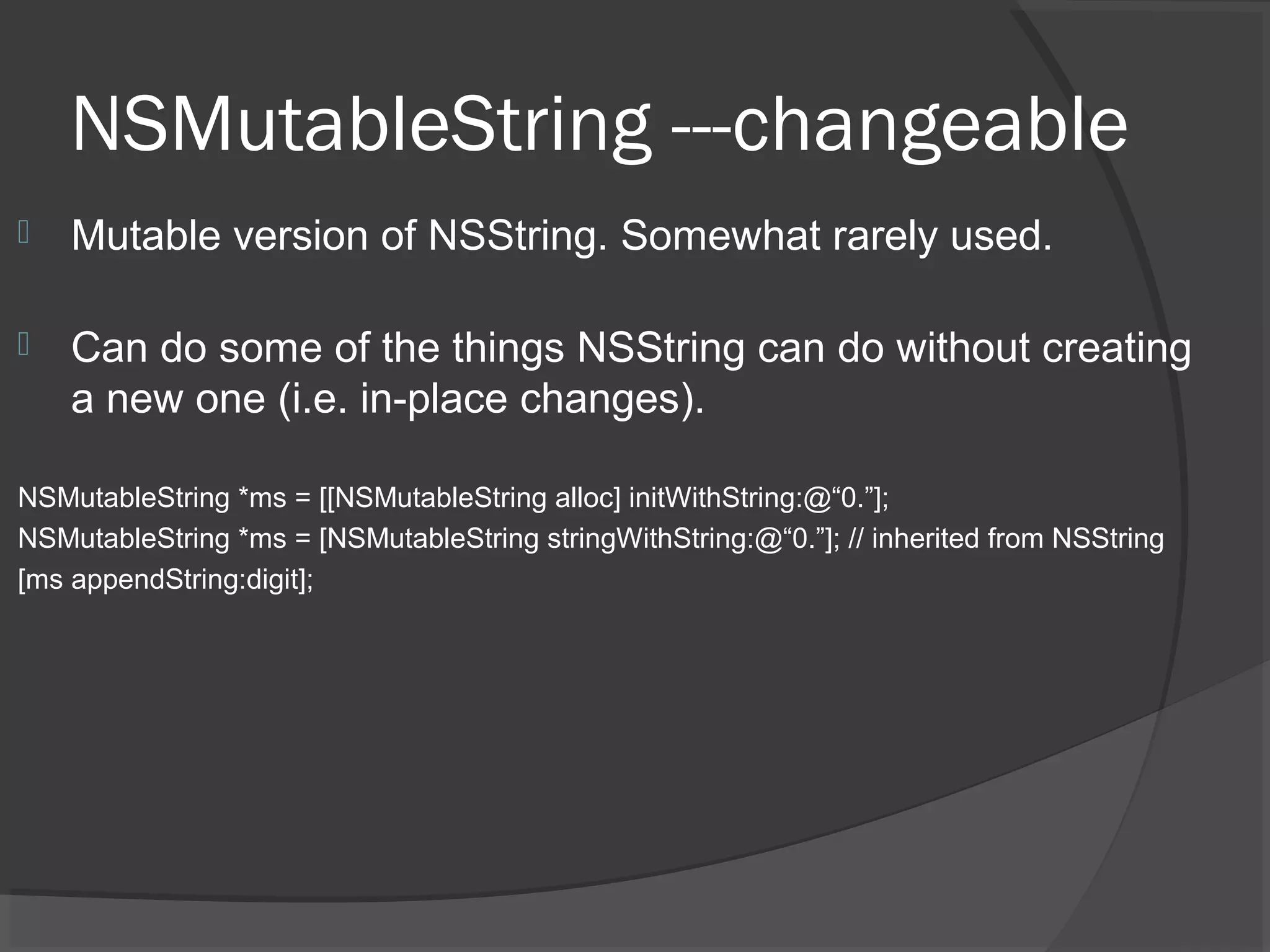 NSMutableString ---changeable

Mutable version of NSString. Somewhat rarely used.

Can do some of the things NSString can do without creating a new one (i.e. in-place changes).

NSMutableString *ms = [[NSMutableString alloc] initWithString:@“0.”];
NSMutableString *ms = [NSMutableString stringWithString:@“0.”]; // inherited from NSString
[ms appendString:digit];